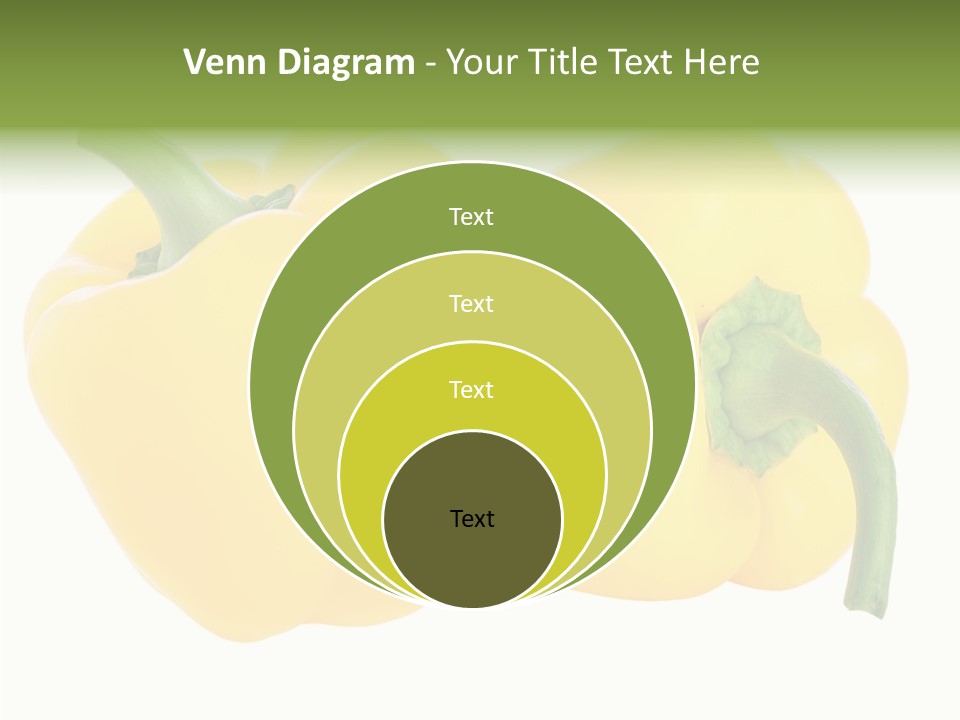 Venn Diagram - Your Title Text Here

Text

Text

Text

Text